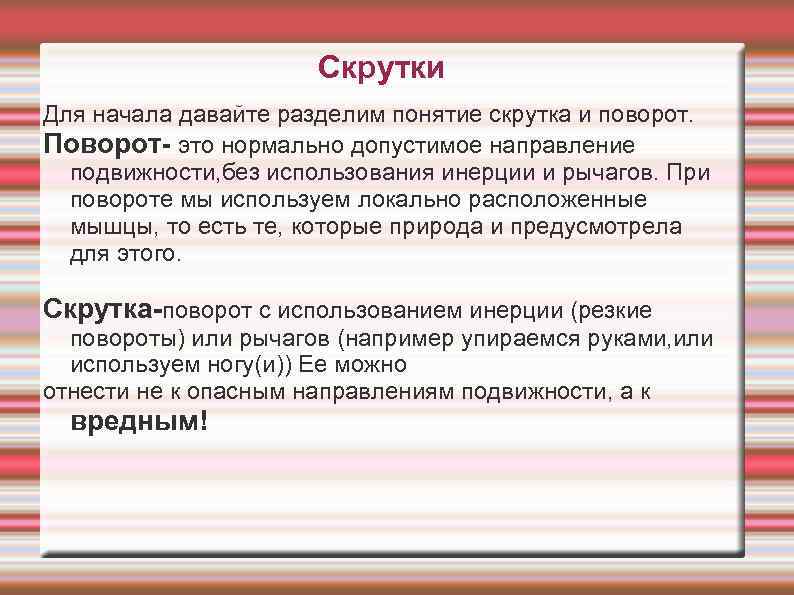 Скрутки

Для начала давайте разделим понятие скрутка и поворот.

Поворот- это нормально допустимое направление подвижности,без использования инерции и рычагов. При повороте мы используем локально расположенные мышцы, то есть те, которые природа и предусмотрела для этого.

Скрутка-поворот с использованием инерции (резкие повороты) или рычагов (например упираемся руками,или используем ногу(и)) Ее можно
отнести не к опасным направлениям подвижности, а к вредным!